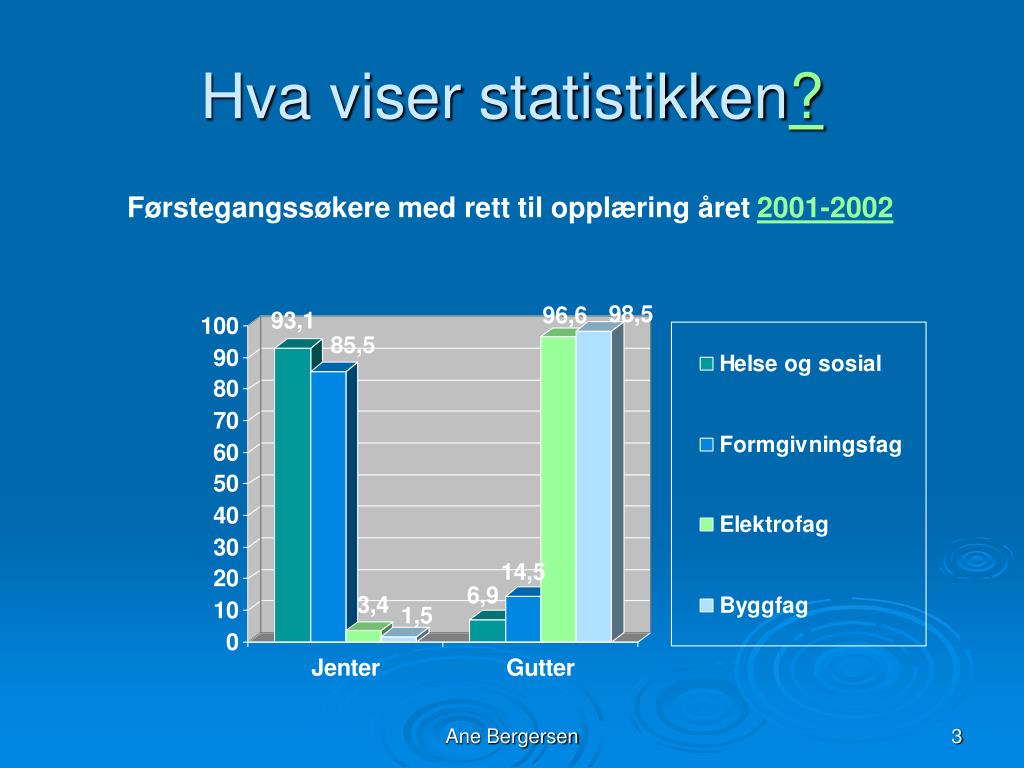 Hva viser statistikken?

Førstegangssøkere med rett til opplæring året 2001-2002

100
90
80
70
60
50
40
30
20
10
0

93,1
85,5
3,4
1,5
6,9
14,5
96,6
98,5

Jenter
Gutter

Helse og sosial
Formgivningsfag
Elektrofag
Byggfag

Ane Bergersen

3